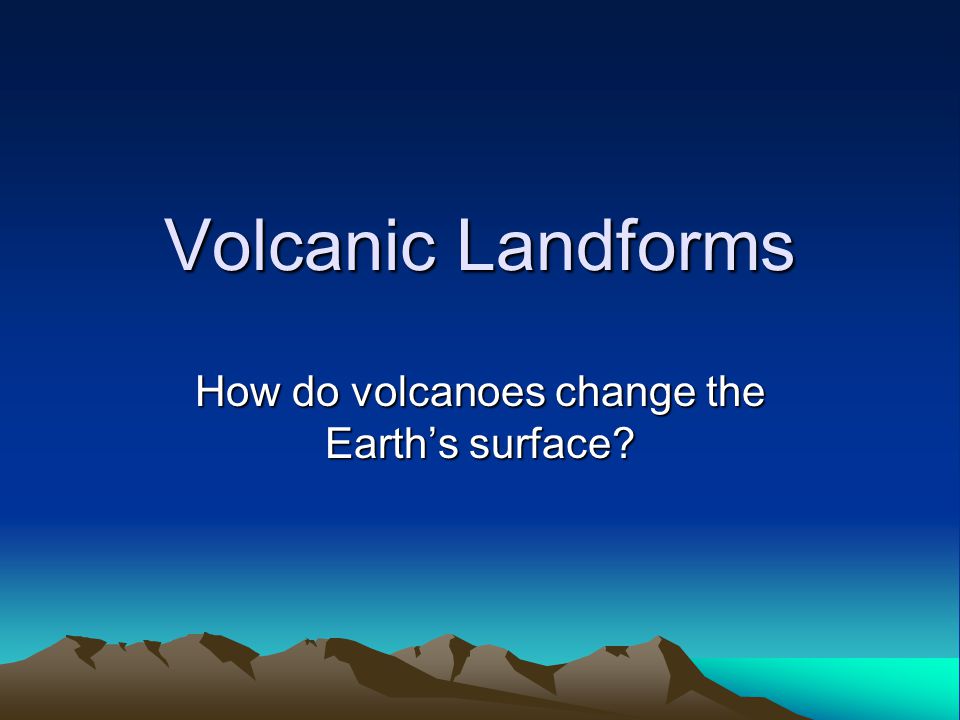 Volcanic Landforms

How do volcanoes change the Earth’s surface?